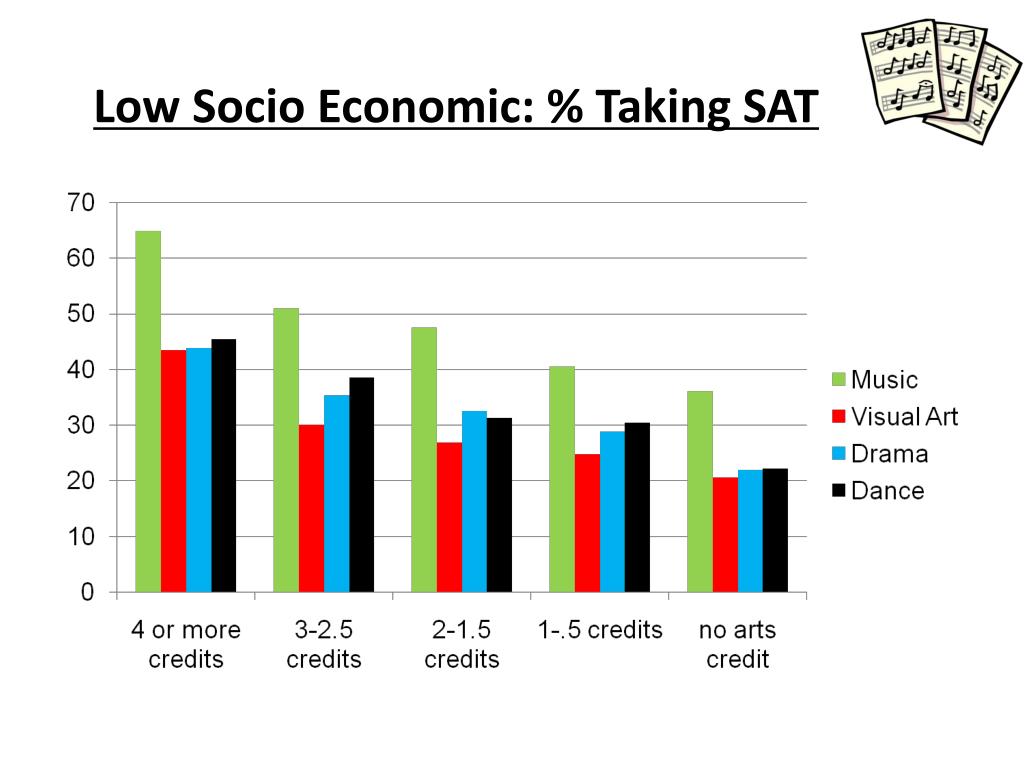 Low Socio Economic: % Taking SAT

70
60
50
40
30
20
10
0

4 or more credits
3-2.5 credits
2-1.5 credits
1-.5 credits
no arts credit

Music
Visual Art
Drama
Dance